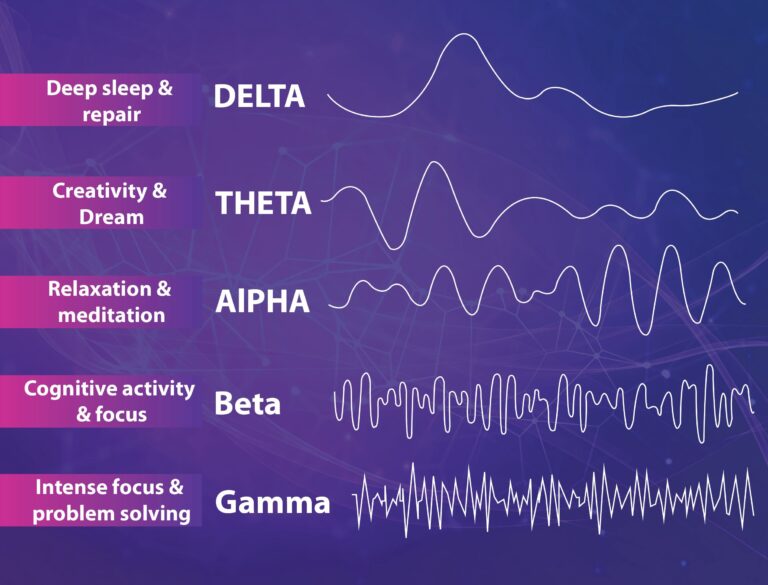 Deep sleep & repair
DELTA

Creativity & Dream
THETA

Relaxation & meditation
AIPHA

Cognitive activity & focus
Beta

Intense focus & problem solving
Gamma